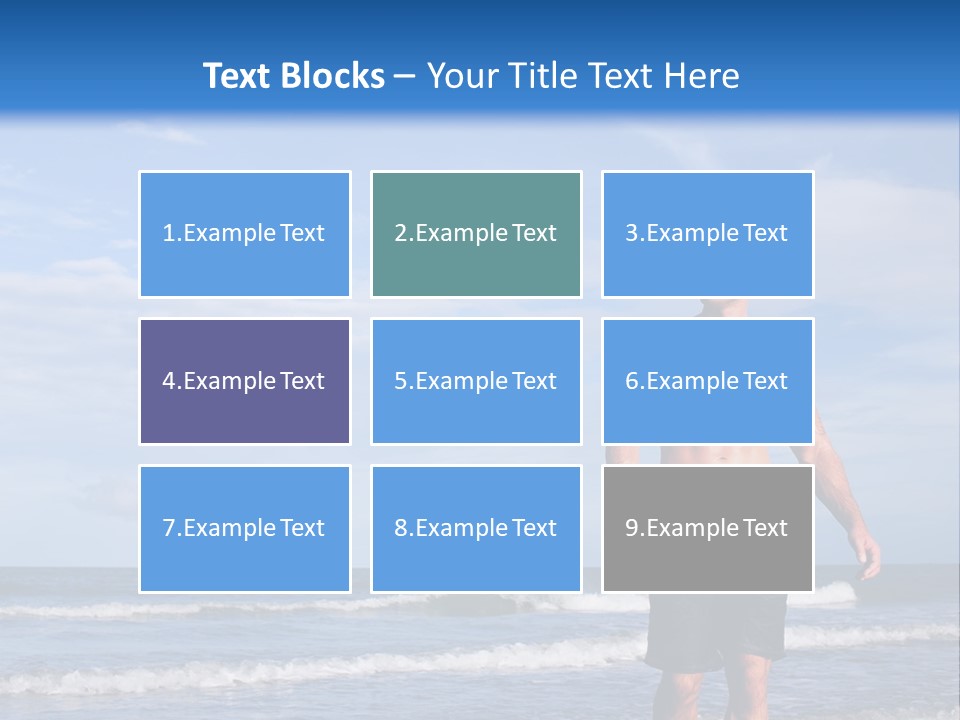 Text Blocks – Your Title Text Here

1.Example Text

2.Example Text

3.Example Text

4.Example Text

5.Example Text

6.Example Text

7.Example Text

8.Example Text

9.Example Text